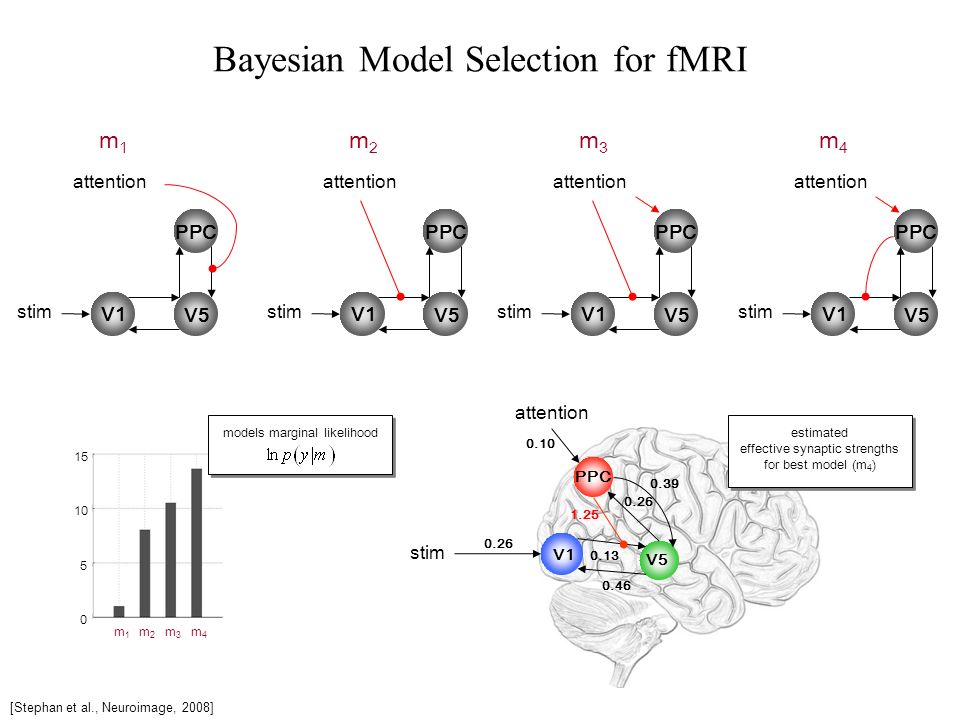 Bayesian Model Selection for fMRI

$m_1$

attention

PPC

stim

V1

V5

$m_2$

attention

PPC

stim

V1

V5

$m_3$

attention

PPC

stim

V1

V5

$m_4$

attention

PPC

stim

V1

V5

models marginal likelihood

$\ln p(y|m)$

15

10

5

0

$m_1$ $m_2$ $m_3$ $m_4$

attention

0.10

PPC

0.39

0.26

1.25

stim

0.26

V1

0.13

V5

0.46

estimated effective synaptic strengths for best model ($m_4$)

[Stephan et al., Neuroimage, 2008]